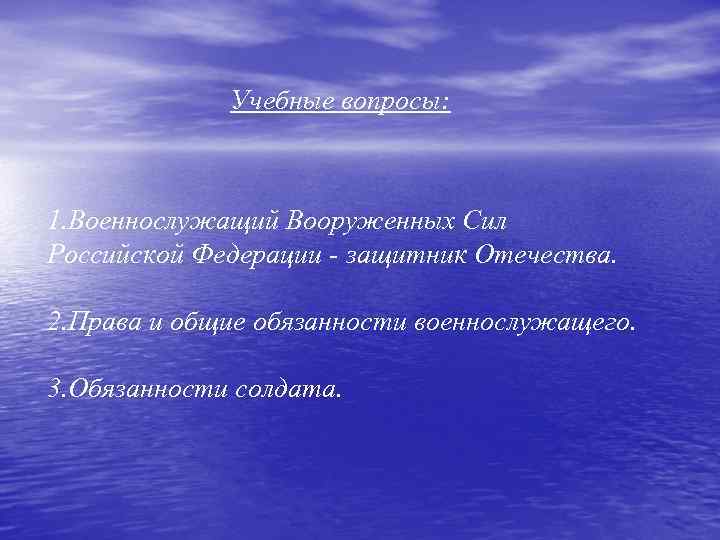 Учебные вопросы:

1.Военнослужащий Вооруженных Сил Российской Федерации - защитник Отечества.

2.Права и общие обязанности военнослужащего.

3.Обязанности солдата.